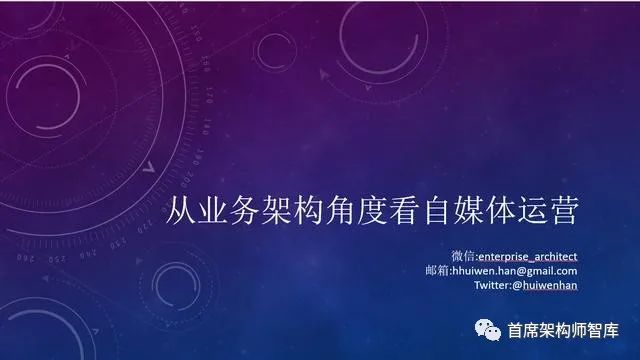 从业务架构角度看自媒体运营

微信:enterprise_architect
邮箱:hhuiwen.han@gmail.com
Twitter:@huiwenhan

首席架构师智库